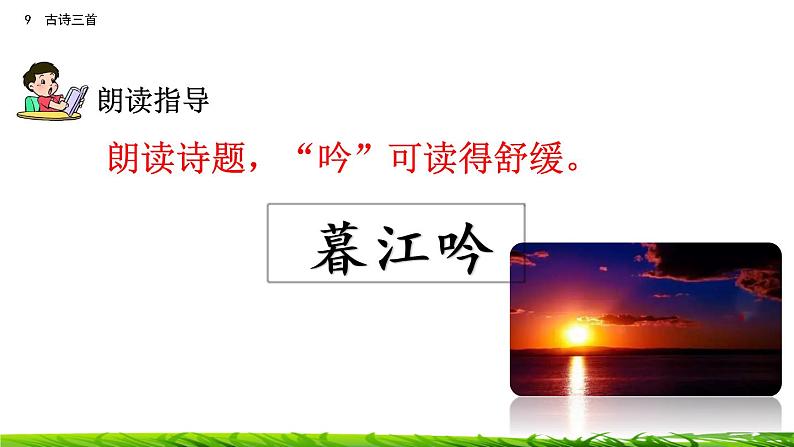 9 古诗三首

朗读指导

朗读诗题，“吟”可读得舒缓。

暮江吟